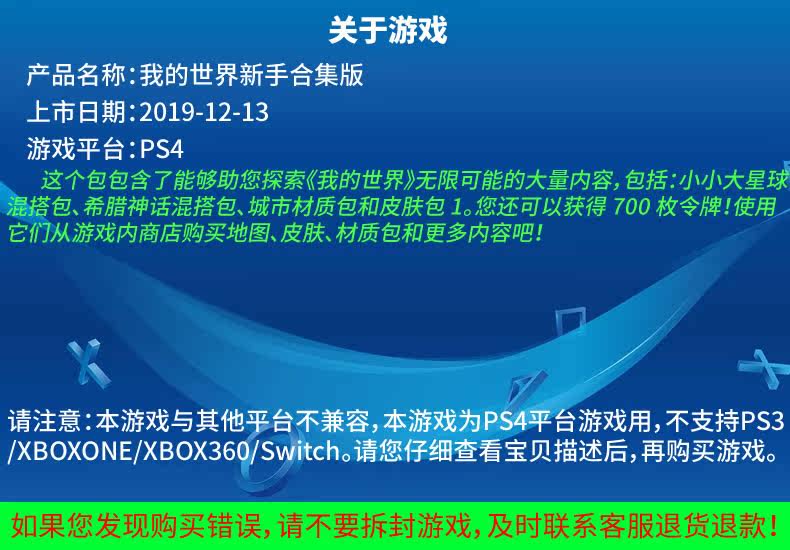 关于游戏

产品名称：我的世界新手合集版

上市日期：2019-12-13

游戏平台：PS4

这个包包含了能够助您探索《我的世界》无限可能的大量内容，包括：小小大星球混搭包、希腊神话混搭包、城市材质包和皮肤包 1。您还可以获得 700 枚令牌！使用它们从游戏内商店购买地图、皮肤、材质包和更多内容吧！

请注意：本游戏与其他平台不兼容，本游戏为PS4平台游戏用，不支持PS3/XBOXONE/XBOX360/Switch。请您仔细查看宝贝描述后，再购买游戏。

如果您发现购买错误，请不要拆封游戏，及时联系客服退货退款！